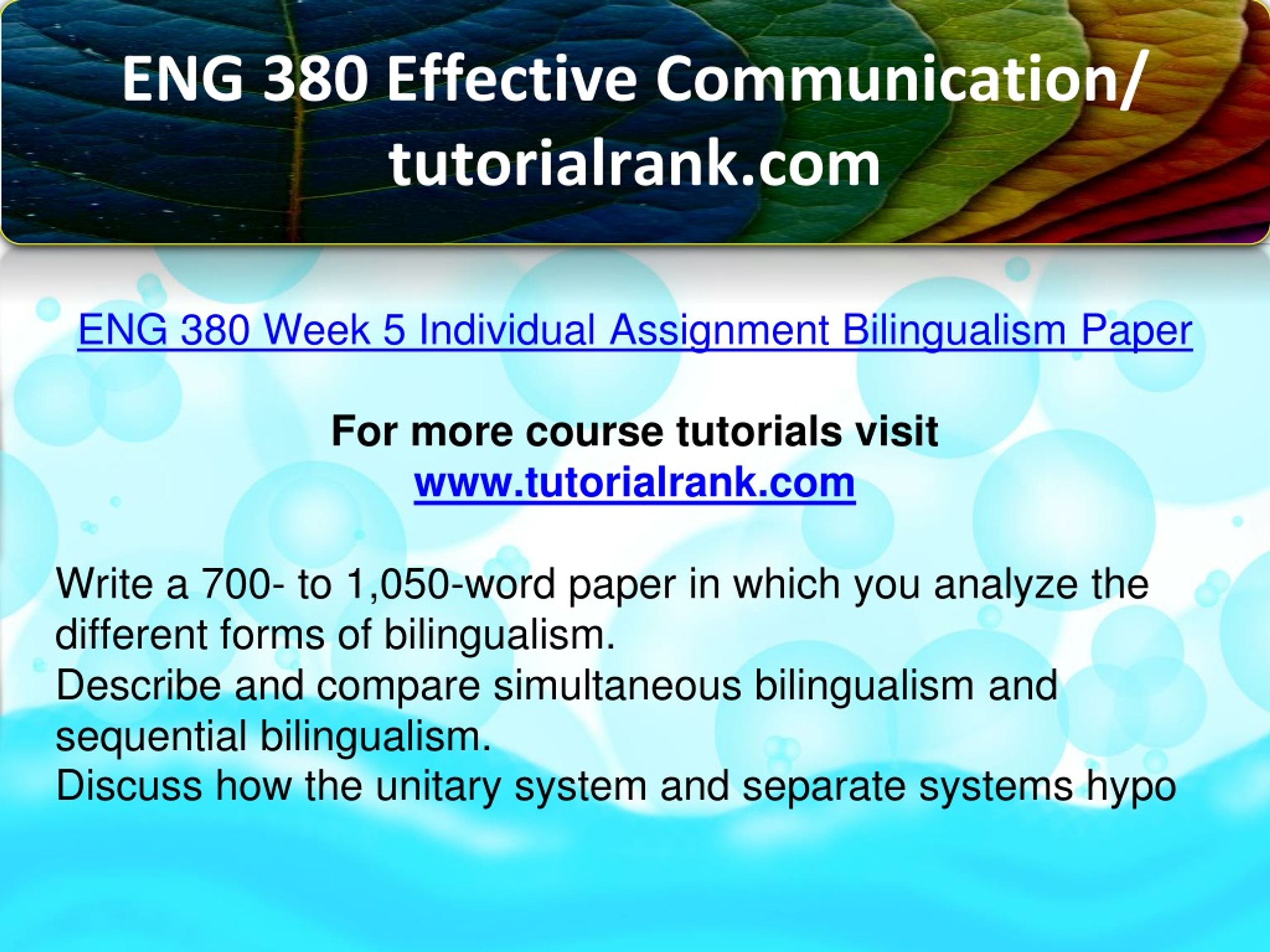 ENG 380 Effective Communication/ tutorialrank.com

ENG 380 Week 5 Individual Assignment Bilingualism Paper

For more course tutorials visit
www.tutorialrank.com

Write a 700- to 1,050-word paper in which you analyze the different forms of bilingualism.
Describe and compare simultaneous bilingualism and sequential bilingualism.
Discuss how the unitary system and separate systems hypo